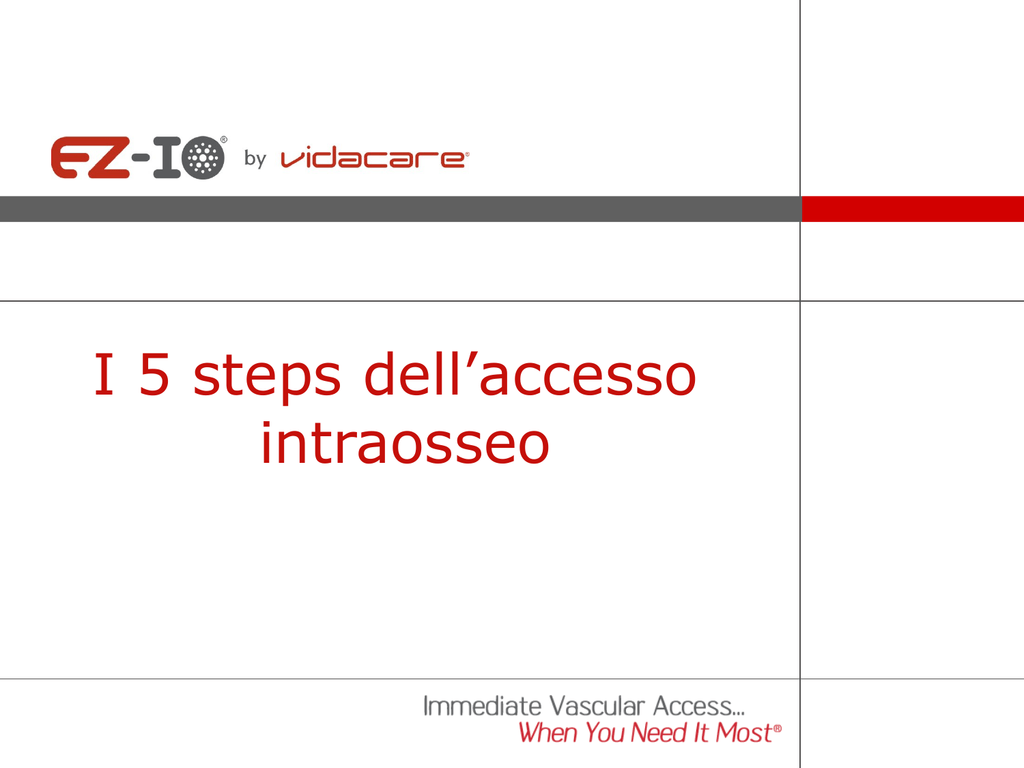 EZ-IO® by vidacare®

I 5 steps dell’accesso intraosseo

Immediate Vascular Access...
When You Need It Most®